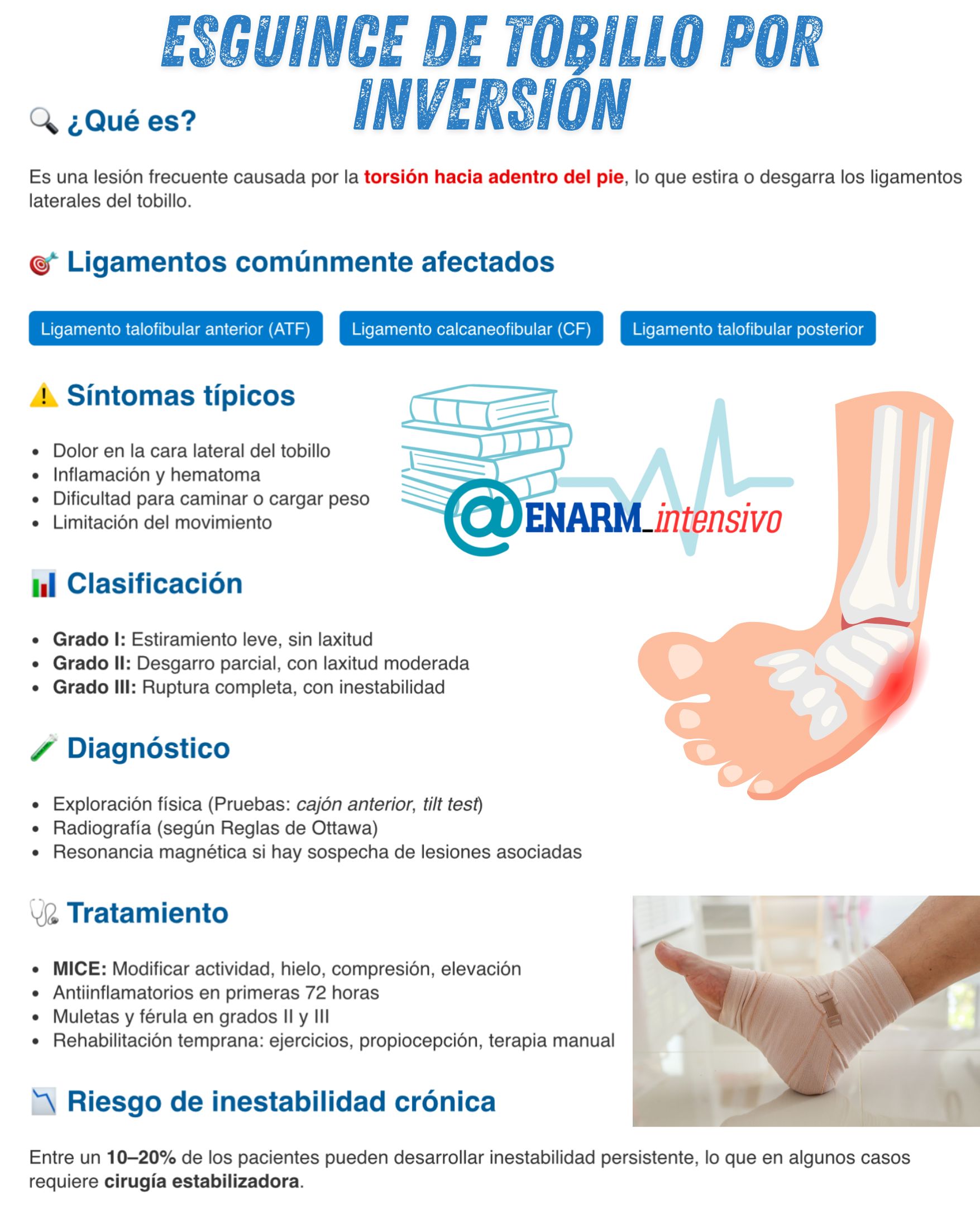 ESGUINCE DE TOBILLO POR INVERSIÓN

¿Qué es?

Es una lesión frecuente causada por la torsión hacia adentro del pie, lo que estira o desgarra los ligamentos laterales del tobillo.

Ligamentos comúnmente afectados

Ligamento talofibular anterior (ATF)
Ligamento calcaneofibular (CF)
Ligamento talofibular posterior

Síntomas típicos

- Dolor en la cara lateral del tobillo
- Inflamación y hematoma
- Dificultad para caminar o cargar peso
- Limitación del movimiento

@ENARM_intensivo

Clasificación

- Grado I: Estiramiento leve, sin laxitud
- Grado II: Desgarro parcial, con laxitud moderada
- Grado III: Ruptura completa, con inestabilidad

Diagnóstico

- Exploración física (Pruebas: cajón anterior, tilt test)
- Radiografía (según Reglas de Ottawa)
- Resonancia magnética si hay sospecha de lesiones asociadas

Tratamiento

- MICE: Modificar actividad, hielo, compresión, elevación
- Antiinflamatorios en primeras 72 horas
- Muletas y férula en grados II y III
- Rehabilitación temprana: ejercicios, propiocepción, terapia manual

Riesgo de inestabilidad crónica

Entre un 10–20% de los pacientes pueden desarrollar inestabilidad persistente, lo que en algunos casos requiere cirugía estabilizadora.